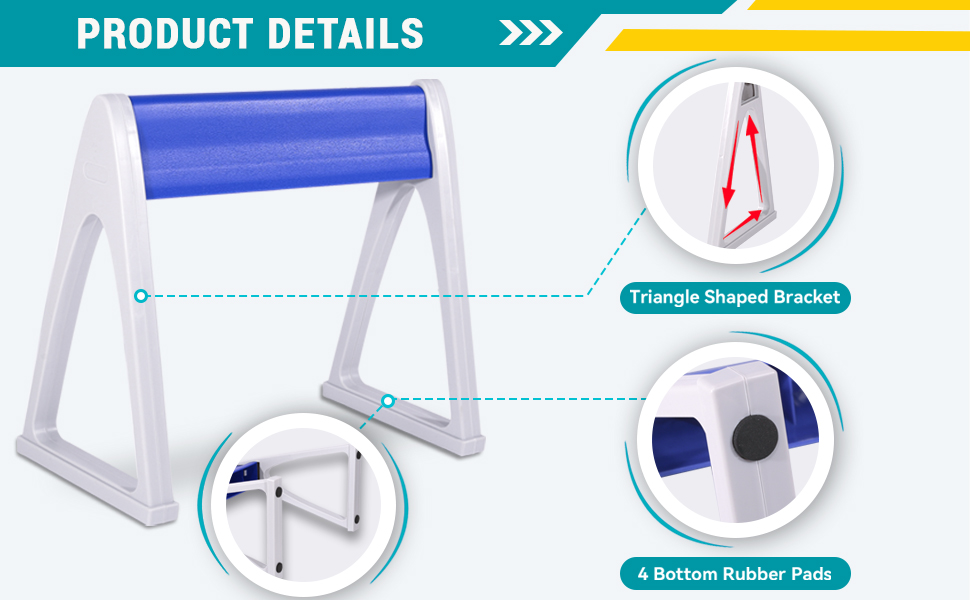 PRODUCT DETAILS

Triangle Shaped Bracket

4 Bottom Rubber Pads